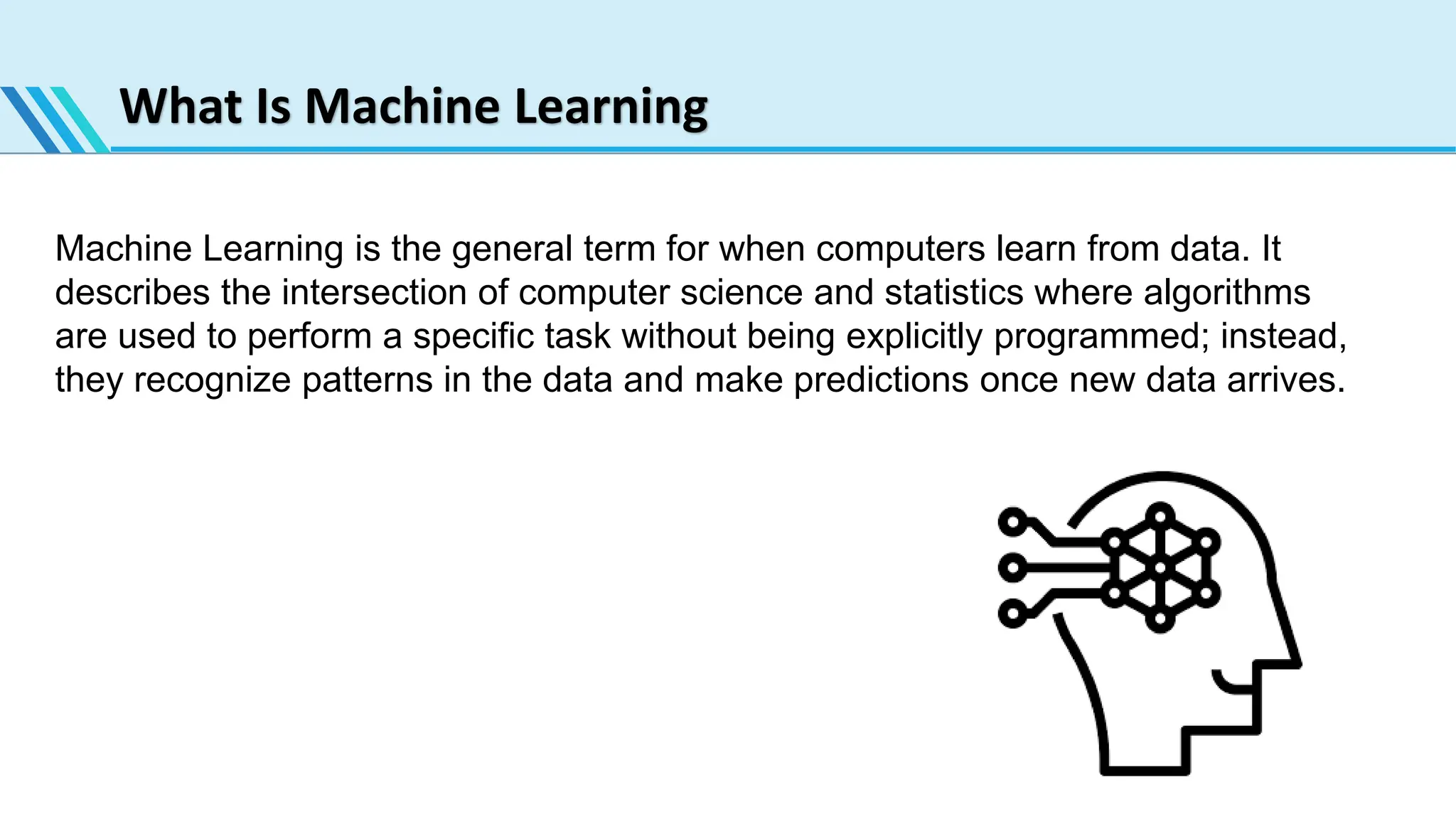 What Is Machine Learning

Machine Learning is the general term for when computers learn from data. It describes the intersection of computer science and statistics where algorithms are used to perform a specific task without being explicitly programmed; instead, they recognize patterns in the data and make predictions once new data arrives.